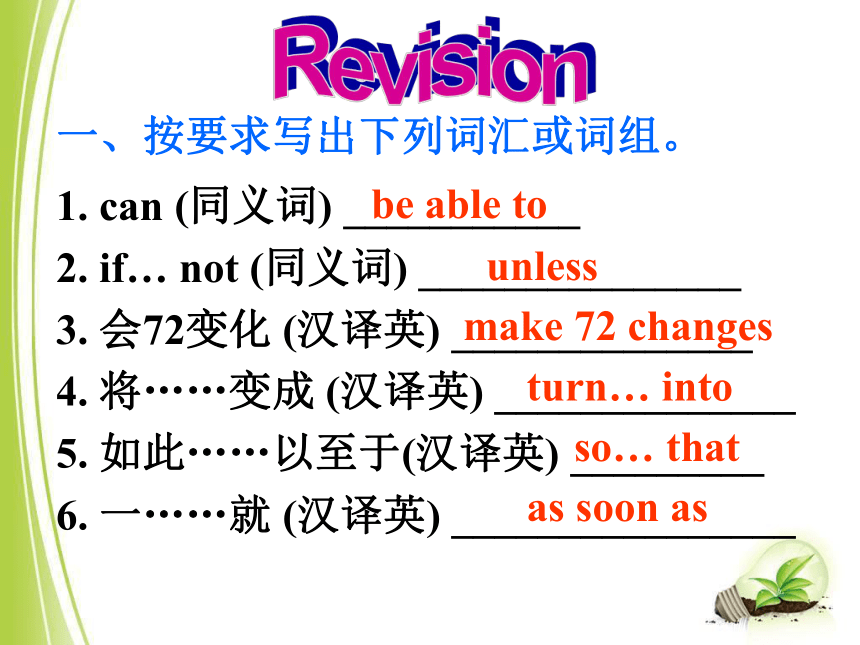 Revision

一、按要求写出下列词汇或词组。

1. can (同义词) be able to

2. if… not (同义词) unless

3. 会72变化 (汉译英) make 72 changes

4. 将……变成 (汉译英) turn… into

5. 如此……以至于(汉译英) so… that

6. 一……就 (汉译英) as soon as